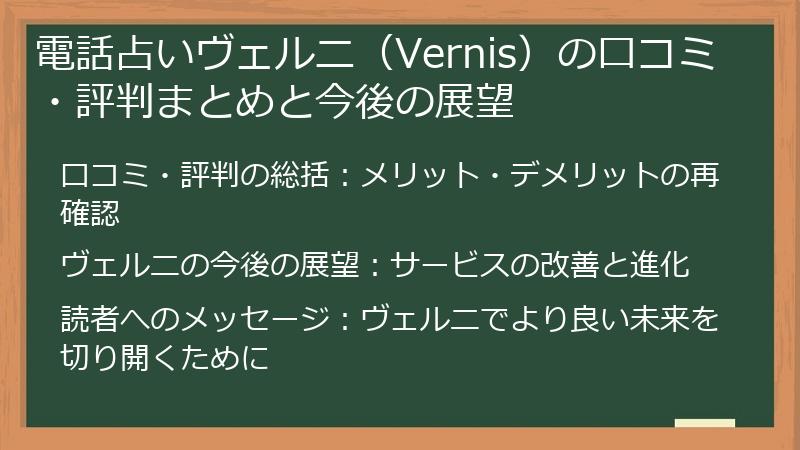 電話占いヴェルニ（Vernis）の口コミ・評判まとめと今後の展望

口コミ・評判の総括：メリット・デメリットの再確認

ヴェルニの今後の展望：サービスの改善と進化

読者へのメッセージ：ヴェルニでより良い未来を切り開くために